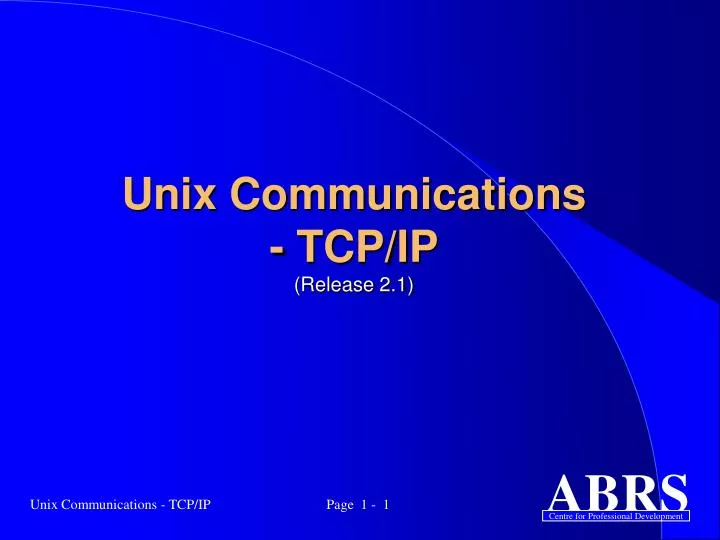 Unix Communications - TCP/IP
(Release 2.1)

Unix Communications - TCP/IP

Page 1 - 1

ABRS
Centre for Professional Development